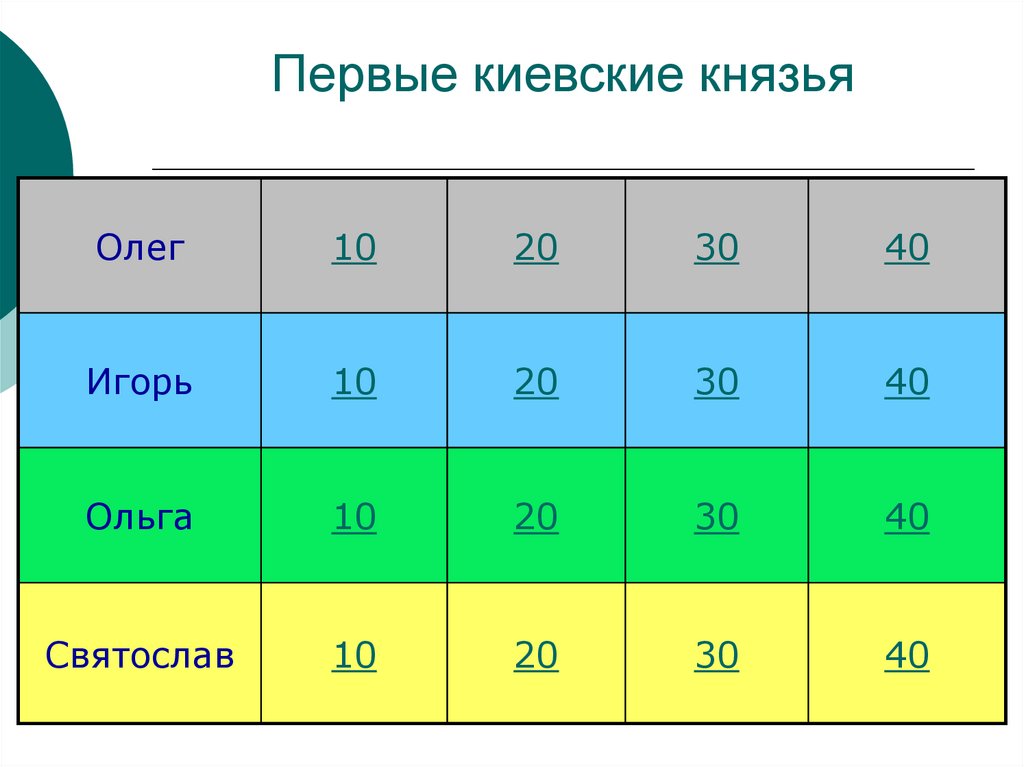 Первые киевские князья

| Олег | 10 | 20 | 30 | 40 |
|---|---|---|---|---|
| Игорь | 10 | 20 | 30 | 40 |
| Ольга | 10 | 20 | 30 | 40 |
| Святослав | 10 | 20 | 30 | 40 |